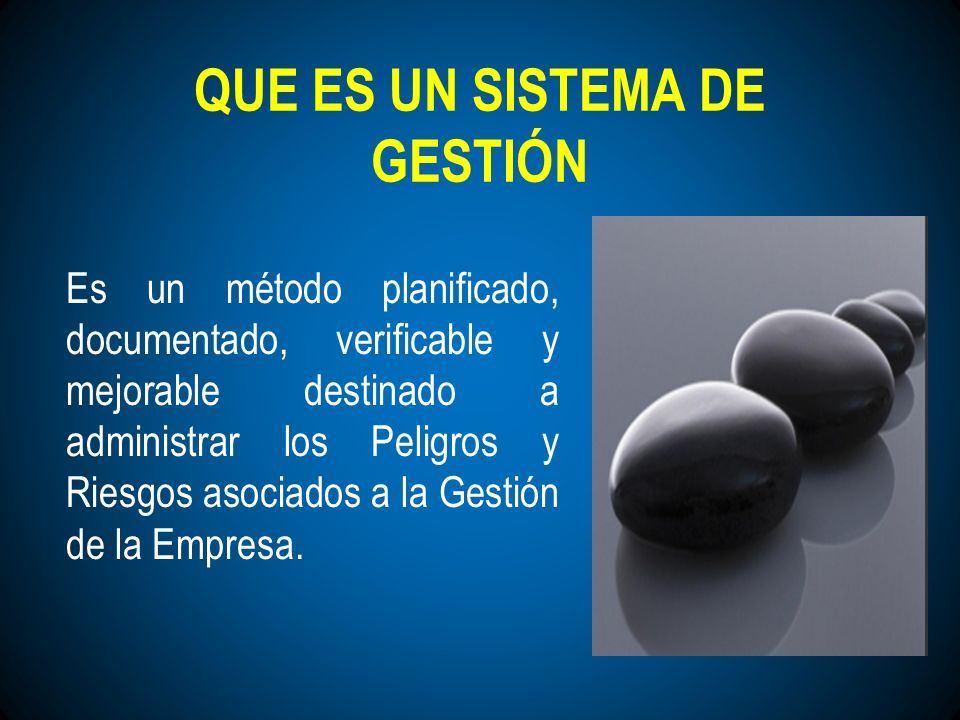 QUE ES UN SISTEMA DE GESTIÓN

Es un método planificado, documentado, verificable y mejorable destinado a administrar los Peligros y Riesgos asociados a la Gestión de la Empresa.